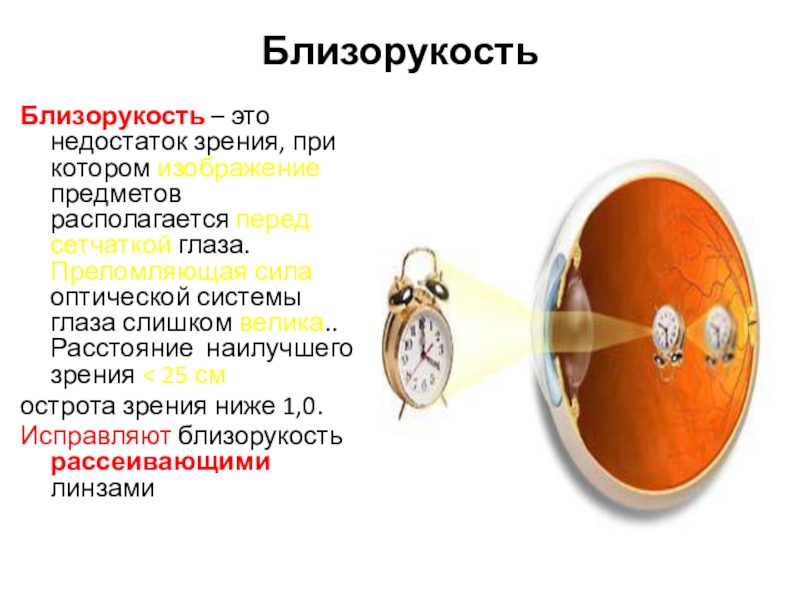 Близорукость

Близорукость – это недостаток зрения, при котором изображение предметов располагается перед сетчаткой глаза. Преломляющая сила оптической системы глаза слишком велика.. Расстояние наилучшего зрения < 25 см

острота зрения ниже 1,0.

Исправляют близорукость рассеивающими линзами